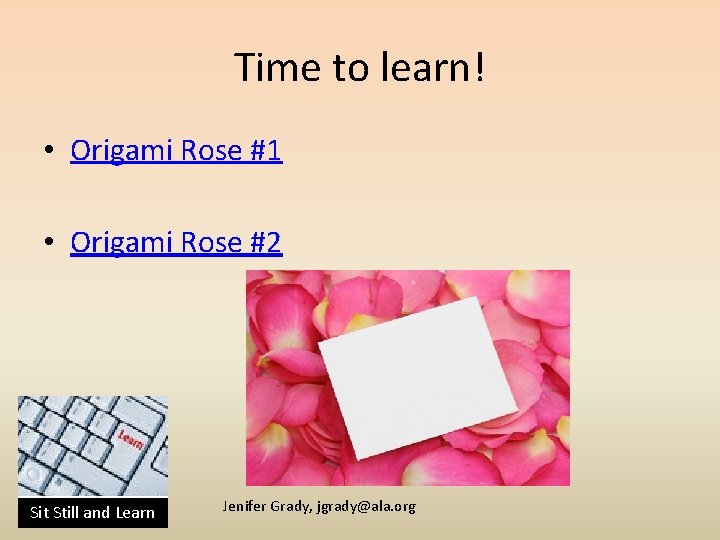 Time to learn!

• Origami Rose #1

• Origami Rose #2

Learn

Sit Still and Learn

Jenifer Grady, jgrady@ala.org